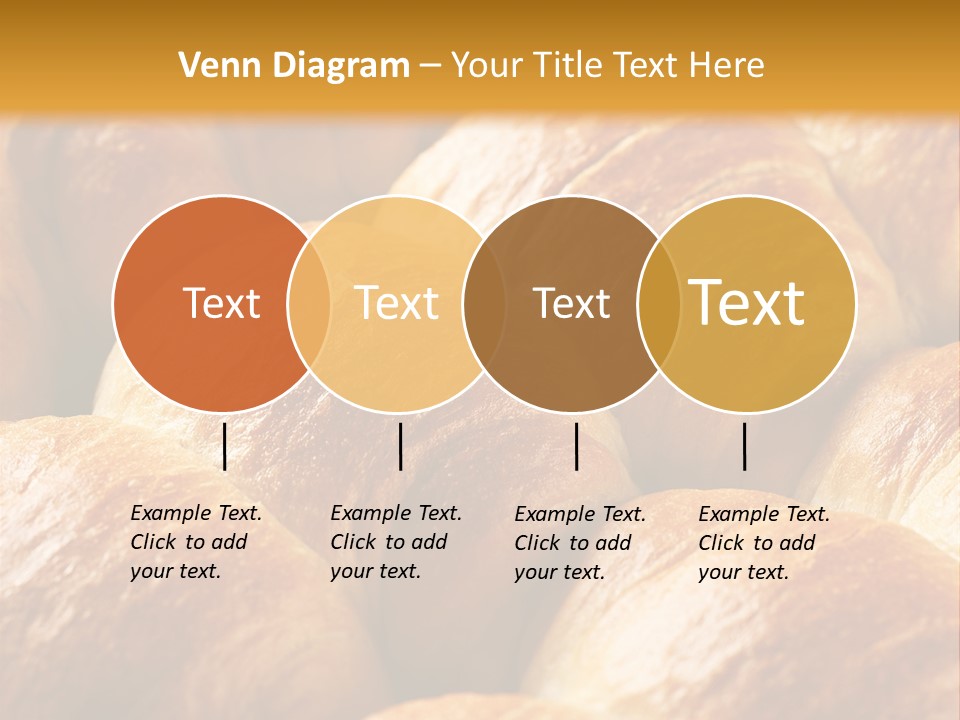 Venn Diagram – Your Title Text Here

Text

Text

Text

Text

Example Text. Click to add your text.

Example Text. Click to add your text.

Example Text. Click to add your text.

Example Text. Click to add your text.